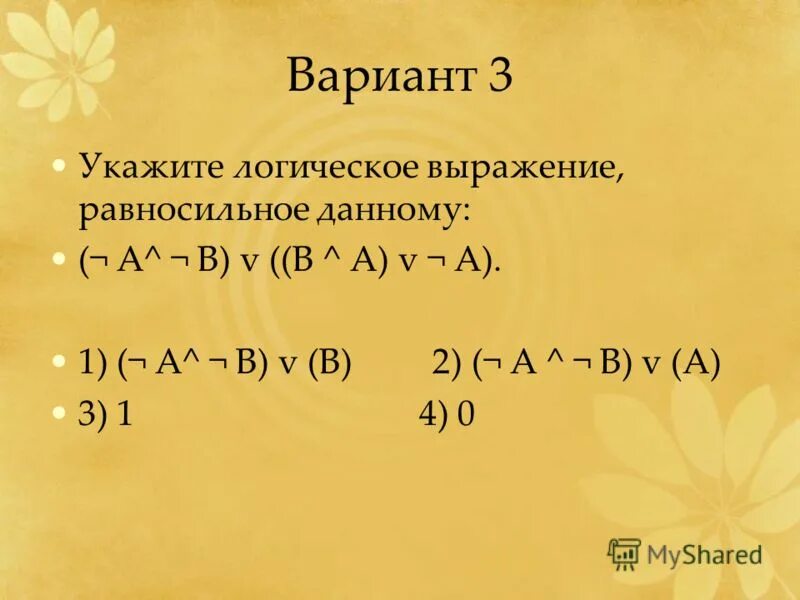 Вариант 3

• Укажите логическое выражение, равносильное данному:
• (¬ A^ ¬ B) v ((B ^ A) v ¬ A).

• 1) (¬ A^ ¬ B) v (B) 2) (¬ A ^ ¬ B) v (A)
• 3) 1 4) 0

MyShared